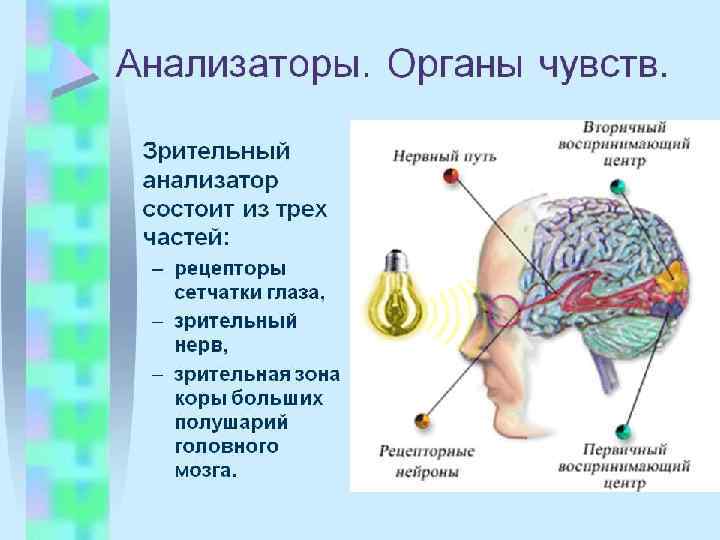 Анализаторы. Органы чувств.

Зрительный анализатор состоит из трех частей:

– рецепторы сетчатки глаза,
– зрительный нерв,
– зрительная зона коры больших полушарий головного мозга.

Нервный путь

Вторичный воспринимающий центр

Рецепторные нейроны

Первичный воспринимающий центр